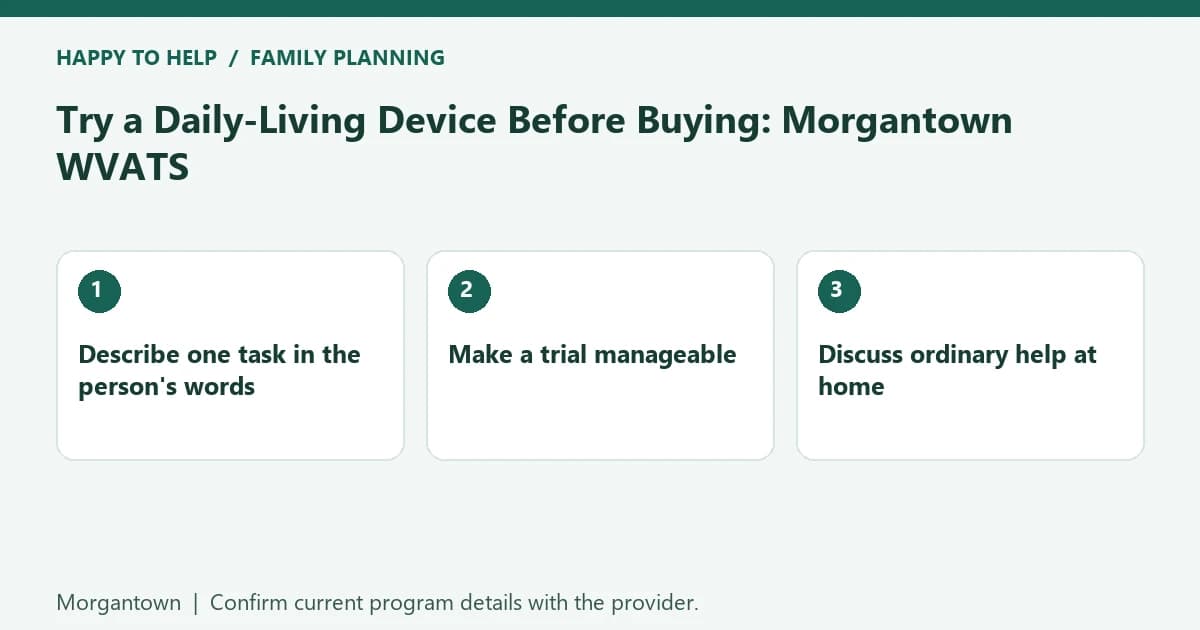 HAPPY TO HELP / FAMILY PLANNING

Try a Daily-Living Device Before Buying: Morgantown WVATS

1

Describe one task in the person's words

2

Make a trial manageable

3

Discuss ordinary help at home

Morgantown | Confirm current program details with the provider.